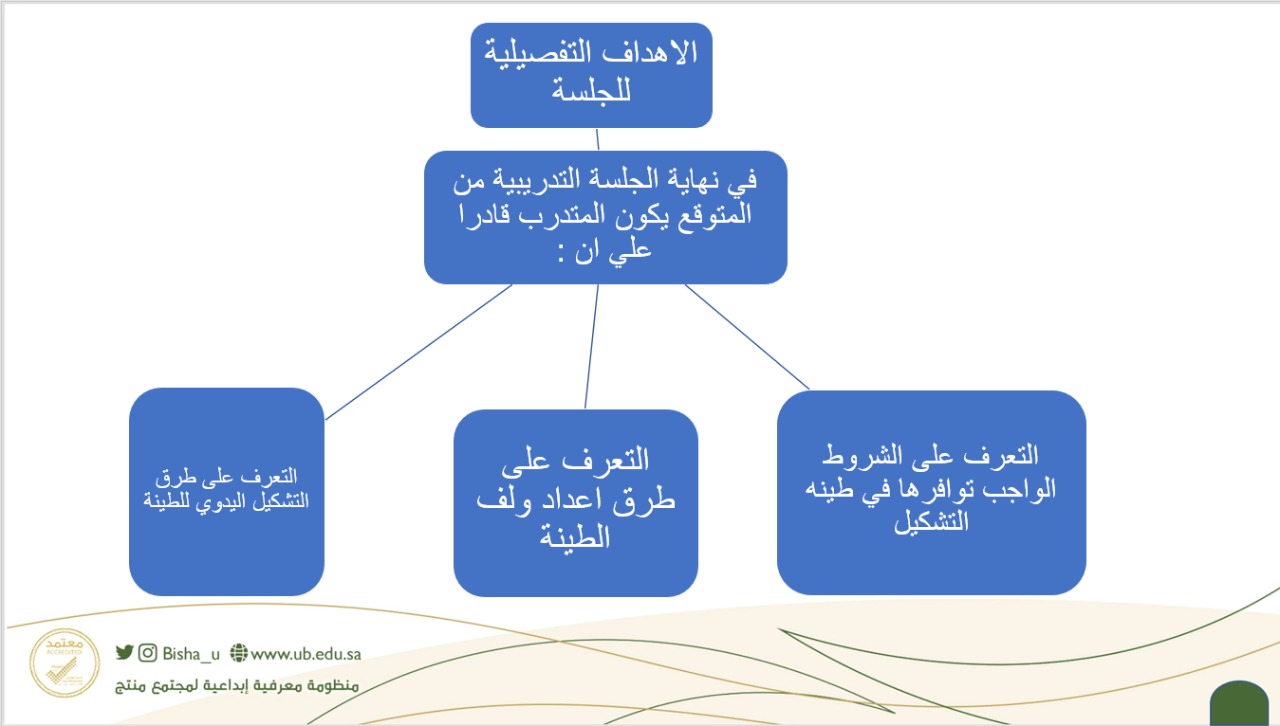 الاهداف التفصيلية للجلسة

في نهاية الجلسة التدريبية من المتوقع يكون المتدرب قادرا علي ان :

التعرف على الشروط الواجب توافرها في طينه التشكيل

التعرف على طرق اعداد ولف الطينة

التعرف على طرق التشكيل اليدوي للطينة

معتمد
ACCREDITED

Bisha_u www.ub.edu.sa
منظومة معرفية إبداعية لمجتمع منتج